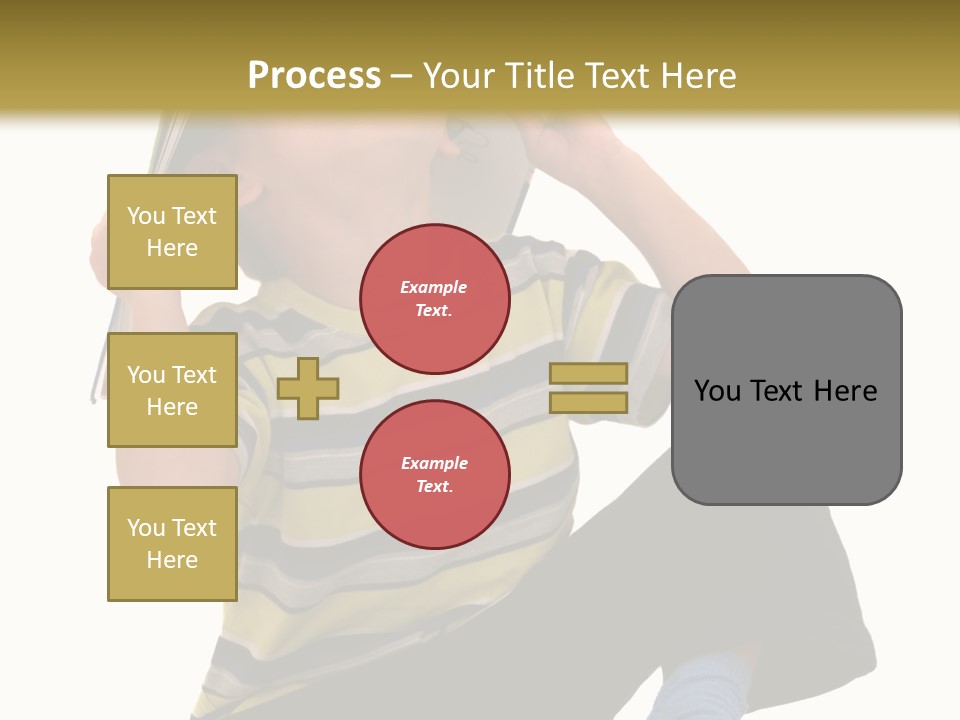 Process – Your Title Text Here

You Text Here

You Text Here

You Text Here

Example Text.

Example Text.

You Text Here